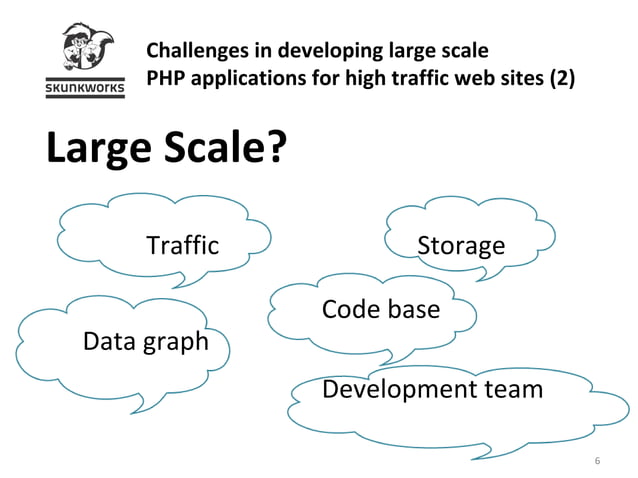 SKUNKWORKS

Challenges in developing large scale PHP applications for high traffic web sites (2)

Large Scale?

Traffic

Storage

Code base

Data graph

Development team

6